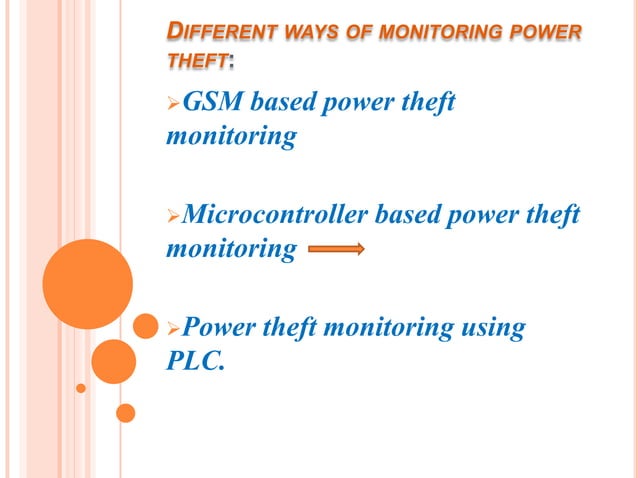 DIFFERENT WAYS OF MONITORING POWER THEFT:

➢GSM based power theft monitoring

➢Microcontroller based power theft monitoring

➢Power theft monitoring using PLC.